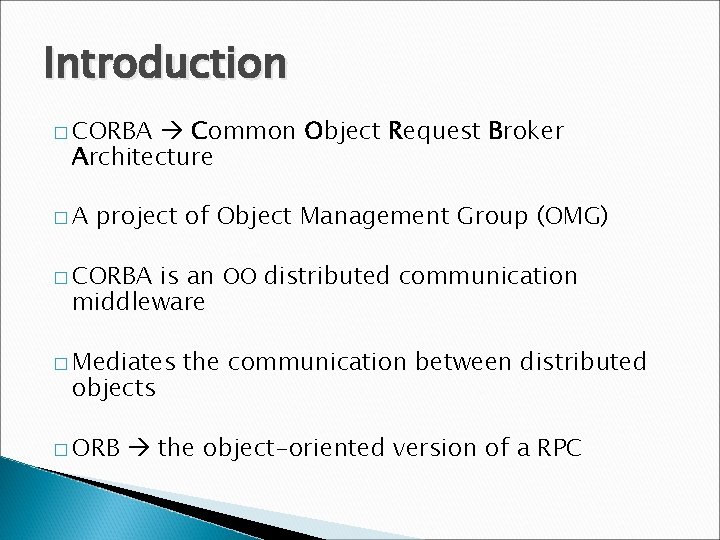 Introduction

□ CORBA → Common Object Request Broker Architecture

□ A project of Object Management Group (OMG)

□ CORBA is an OO distributed communication middleware

□ Mediates the communication between distributed objects

□ ORB → the object-oriented version of a RPC